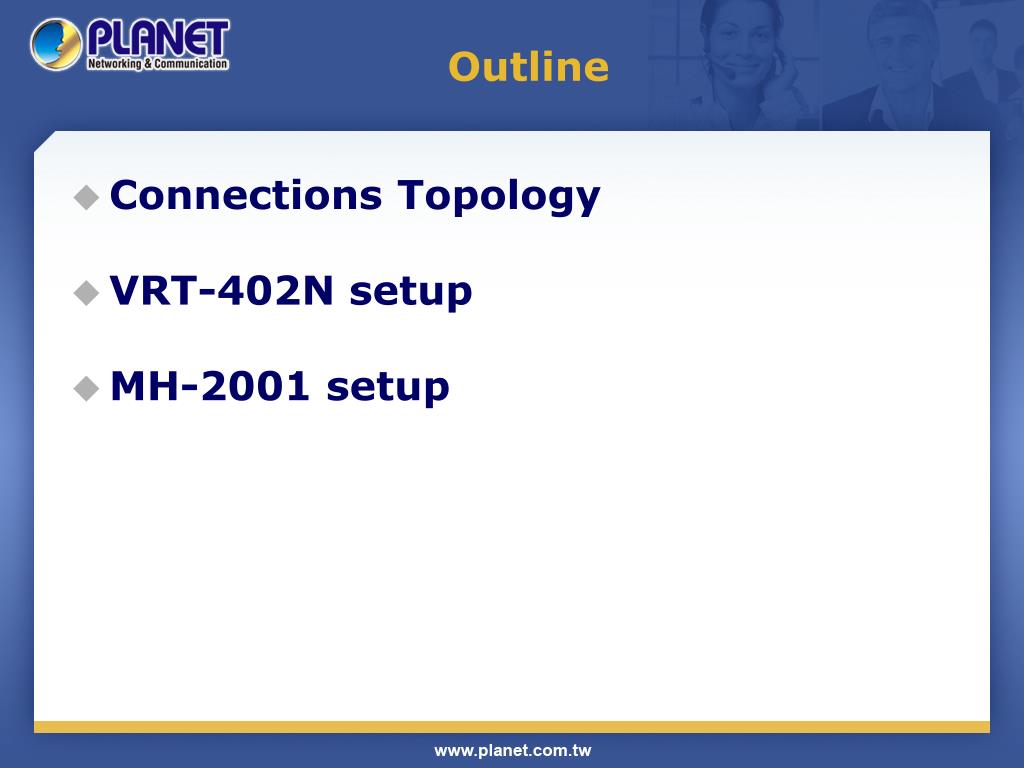 PLANET
Networking & Communication

Outline

Connections Topology

VRT-402N setup

MH-2001 setup

www.planet.com.tw